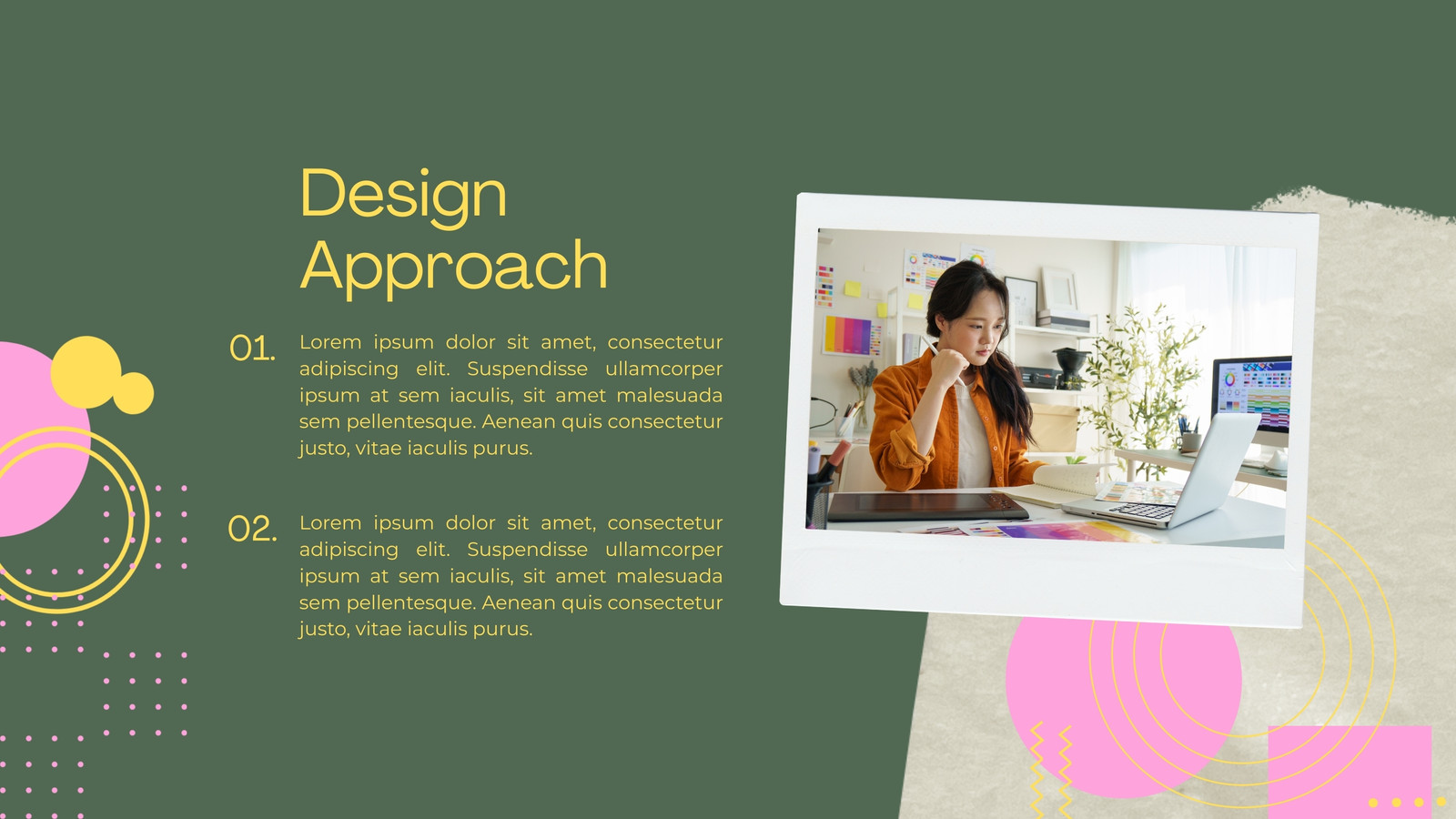 Design Approach

01. Lorem ipsum dolor sit amet, consectetur adipiscing elit. Suspendisse ullamcorper ipsum at sem iaculis, sit amet malesuada sem pellentesque. Aenean quis consectetur justo, vitae iaculis purus.

02. Lorem ipsum dolor sit amet, consectetur adipiscing elit. Suspendisse ullamcorper ipsum at sem iaculis, sit amet malesuada sem pellentesque. Aenean quis consectetur justo, vitae iaculis purus.